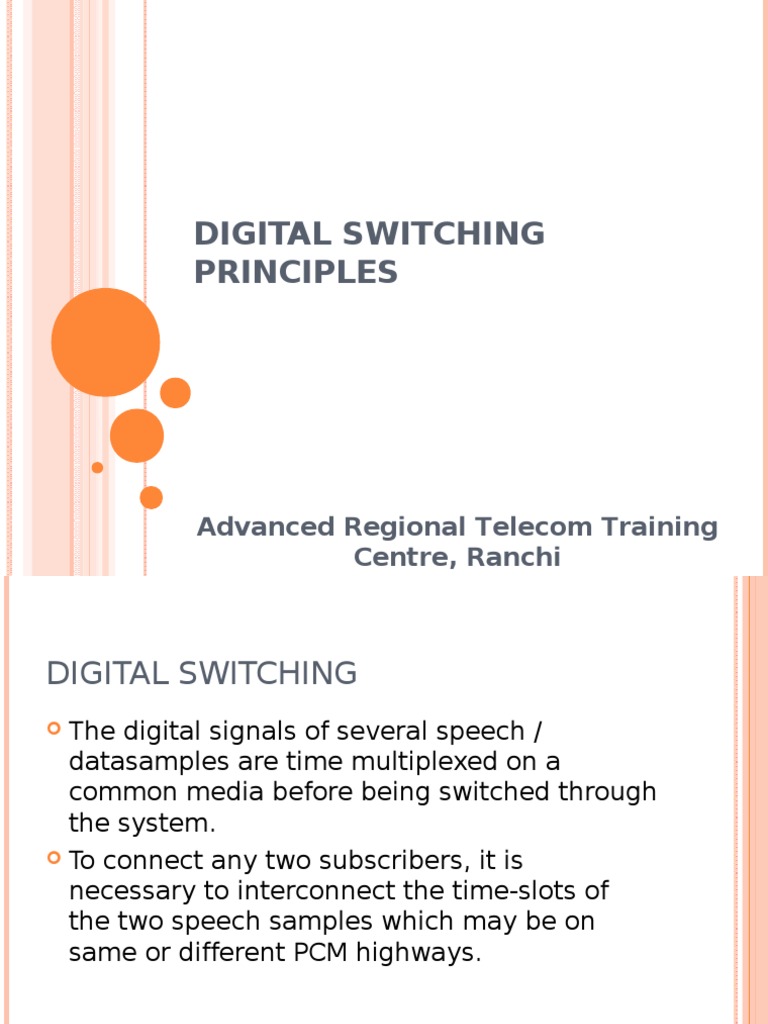 DIGITAL SWITCHING PRINCIPLES

Advanced Regional Telecom Training Centre, Ranchi

DIGITAL SWITCHING

The digital signals of several speech / datasamples are time multiplexed on a common media before being switched through the system.

To connect any two subscribers, it is necessary to interconnect the time-slots of the two speech samples which may be on same or different PCM highways.